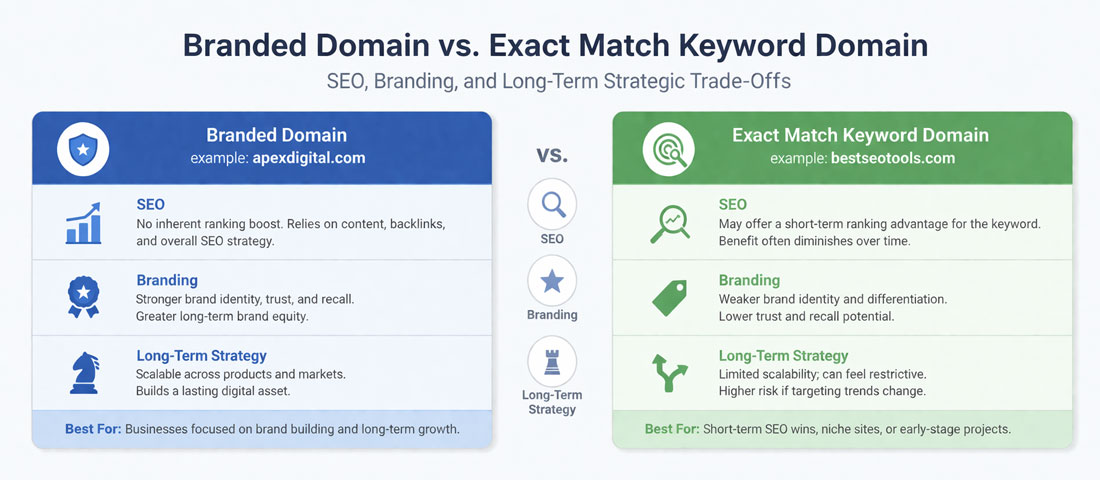 Branded Domain vs. Exact Match Keyword Domain

SEO, Branding, and Long-Term Strategic Trade-Offs

Branded Domain
example: apexdigital.com

SEO
No inherent ranking boost. Relies on content, backlinks, and overall SEO strategy.

Branding
Stronger brand identity, trust, and recall. Greater long-term brand equity.

Long-Term Strategy
Scalable across products and markets. Builds a lasting digital asset.

Best For: Businesses focused on brand building and long-term growth.

vs.

SEO

Branding

Long-Term Strategy

Exact Match Keyword Domain
example: bestseotools.com

SEO
May offer a short-term ranking advantage for the keyword. Benefit often diminishes over time.

Branding
Weaker brand identity and differentiation. Lower trust and recall potential.

Long-Term Strategy
Limited scalability; can feel restrictive. Higher risk if targeting trends change.

Best For: Short-term SEO wins, niche sites, or early-stage projects.